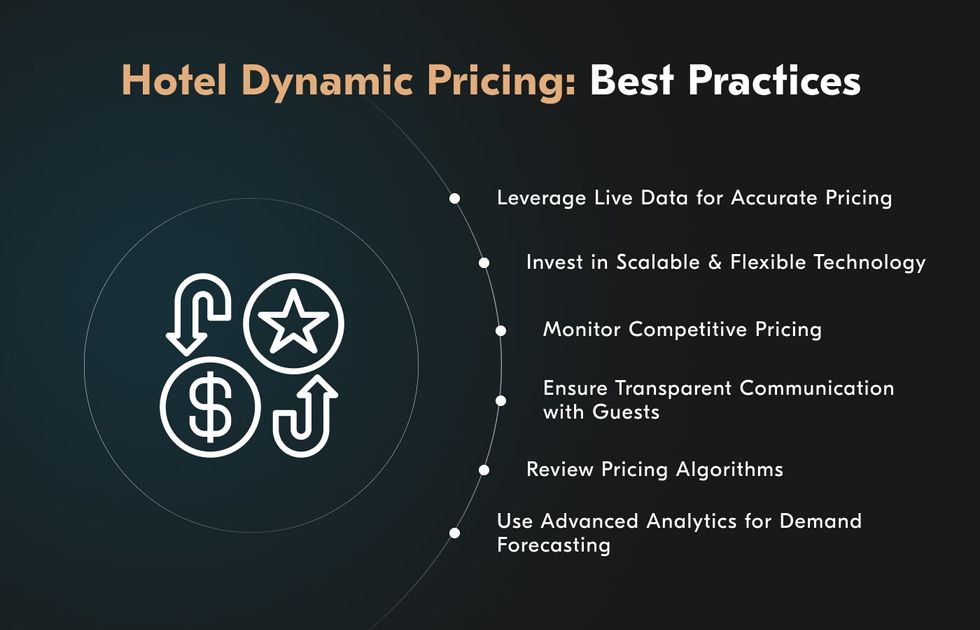 Hotel Dynamic Pricing: Best Practices

Leverage Live Data for Accurate Pricing

Invest in Scalable & Flexible Technology

Monitor Competitive Pricing

Ensure Transparent Communication with Guests

Review Pricing Algorithms

Use Advanced Analytics for Demand Forecasting